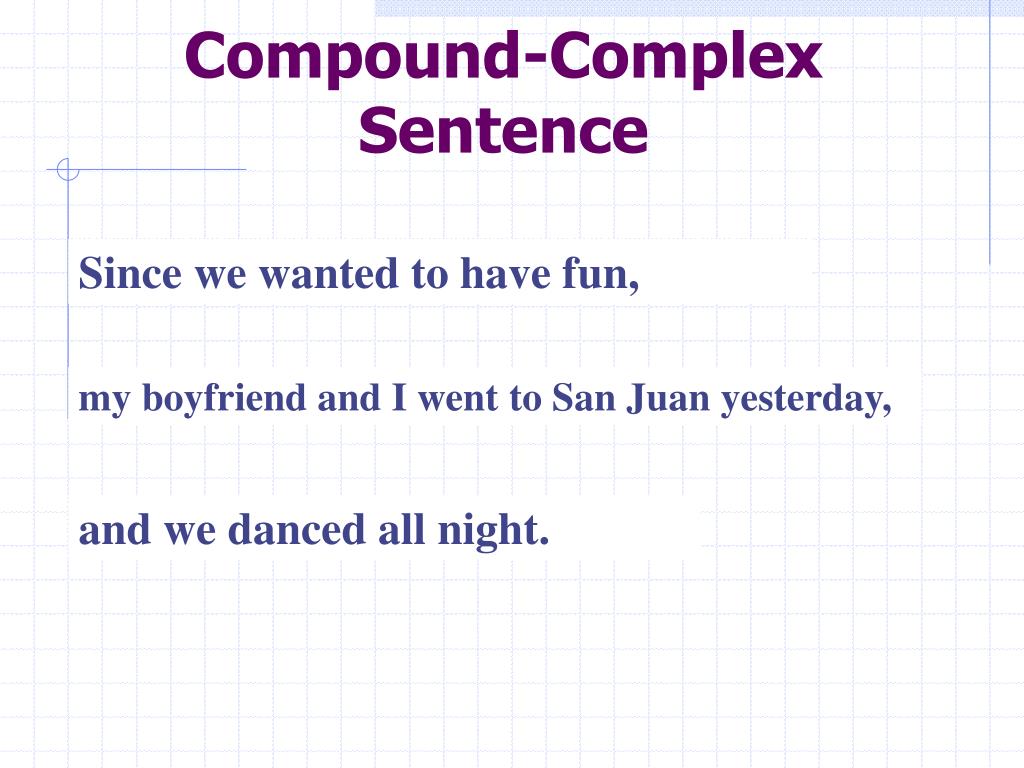 Compound-Complex Sentence

Since we wanted to have fun,

my boyfriend and I went to San Juan yesterday,

and we danced all night.